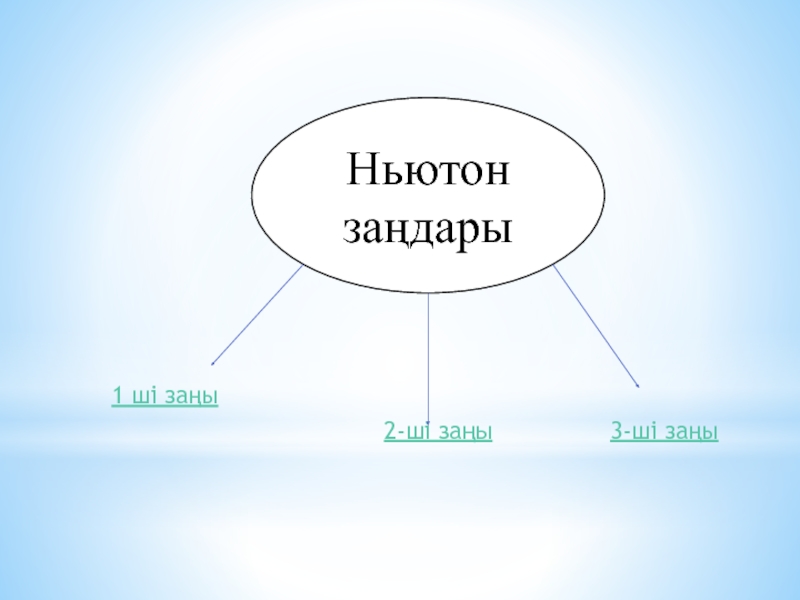 Ньютон заңдары

1 ші заңы

2-ші заңы

3-ші заңы